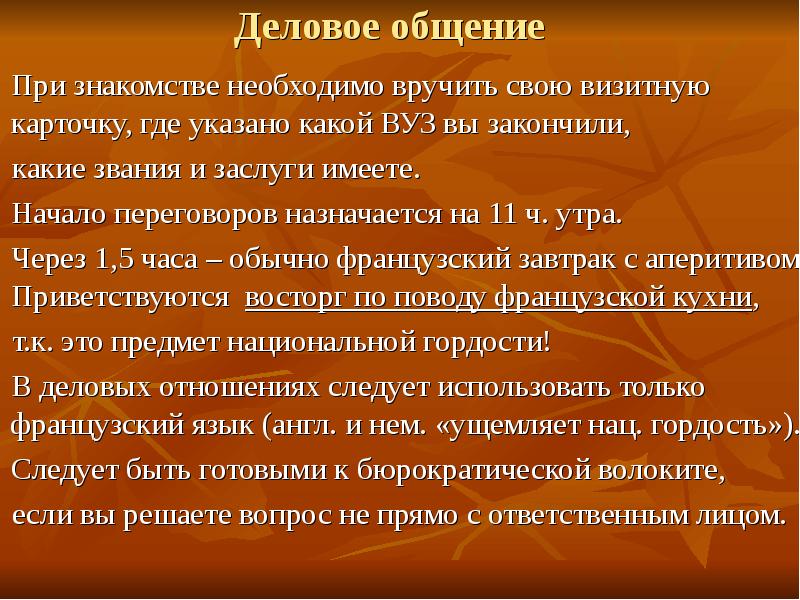 Деловое общение

При знакомстве необходимо вручить свою визитную карточку, где указано какой ВУЗ вы закончили,

какие звания и заслуги имеете.

Начало переговоров назначается на 11 ч. утра.

Через 1,5 часа – обычно французский завтрак с аперитивом Приветствуются восторг по поводу французской кухни,

т.к. это предмет национальной гордости!

В деловых отношениях следует использовать только французский язык (англ. и нем. «ущемляет нац. гордость»).

Следует быть готовыми к бюрократической волоките,

если вы решаете вопрос не прямо с ответственным лицом.